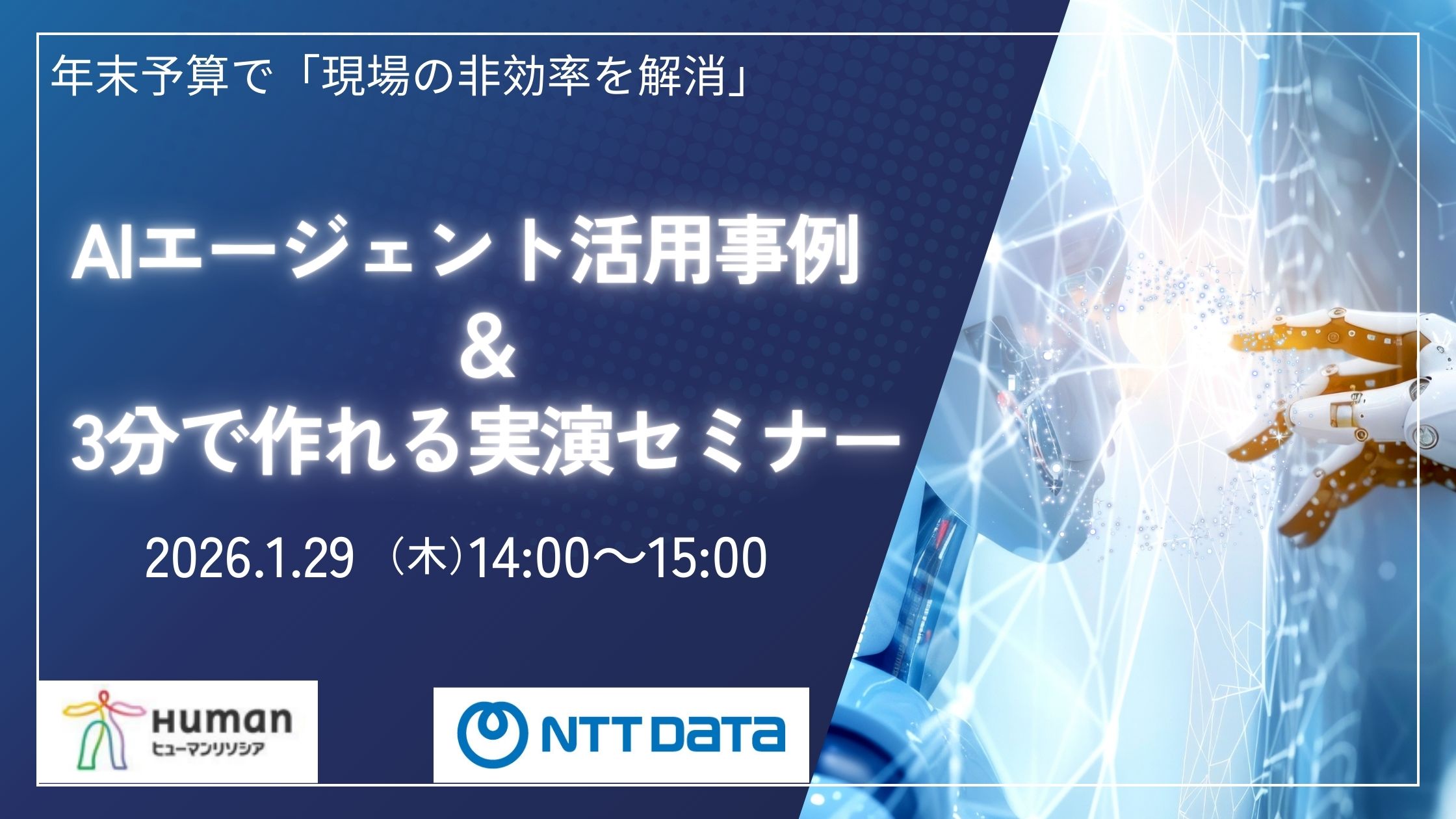 年末予算で「現場の非効率を解消」

AIエージェント活用事例
＆
3分で作れる実演セミナー

2026.1.29 （木）14:00～15:00

Human
ヒューマンリソシア

NTT DATA